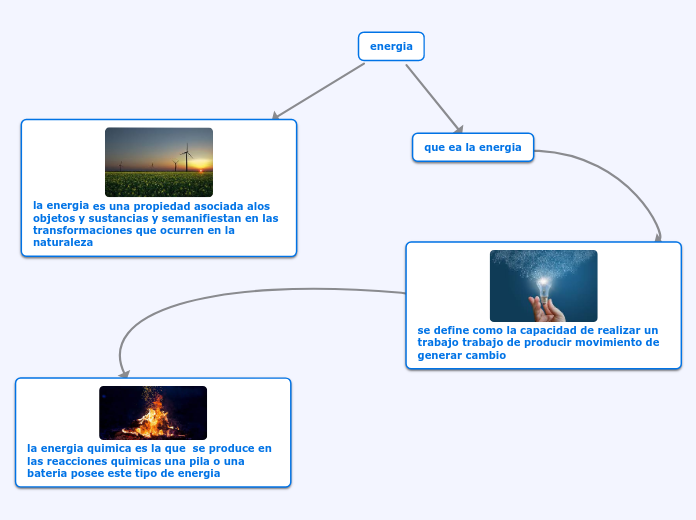 energia

la energia es una propiedad asociada alos objetos y sustancias y semanifiestan en las transformaciones que ocurren en la naturaleza

que ea la energia

se define como la capacidad de realizar un trabajo trabajo de producir movimiento de generar cambio

la energia quimica es la que se produce en las reacciones quimicas una pila o una bateria posee este tipo de energia